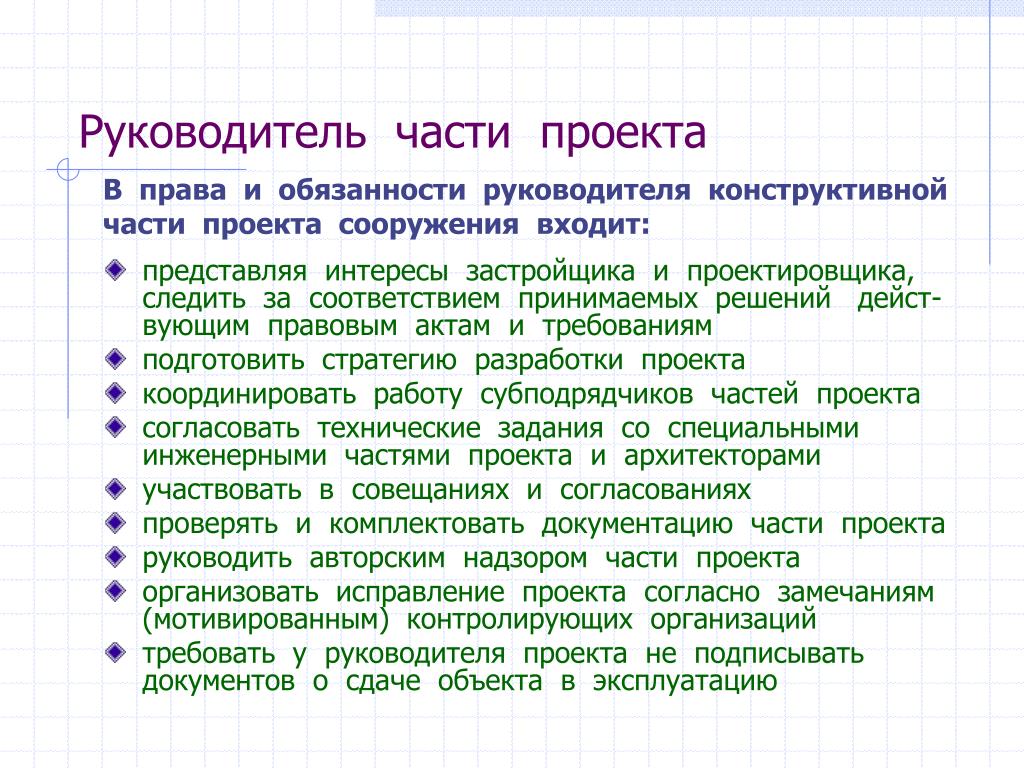 Руководитель части проекта

В права и обязанности руководителя конструктивной части проекта сооружения входит:

представляя интересы застройщика и проектировщика, следить за соответствием принимаемых решений действующим правовым актам и требованиям

подготовить стратегию разработки проекта

координировать работу субподрядчиков частей проекта

согласовать технические задания со специальными инженерными частями проекта и архитекторами

участвовать в совещаниях и согласованиях

проверять и комплектовать документацию части проекта

руководить авторским надзором части проекта

организовать исправление проекта согласно замечаниям (мотивированным) контролирующих организаций

требовать у руководителя проекта не подписывать документов о сдаче объекта в эксплуатацию